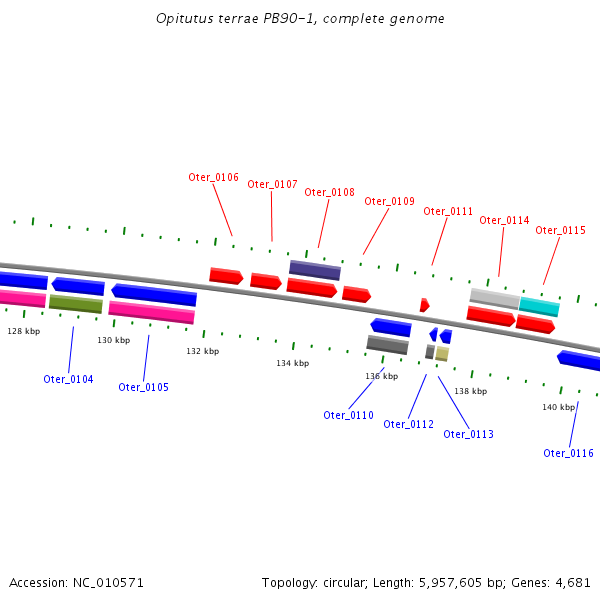 Opitutus terrae PB90-1, complete genome

Oter_0106
Oter_0107
Oter_0108
Oter_0109
Oter_0111
Oter_0114
Oter_0115

128 kbp
130 kbp
132 kbp
134 kbp
136 kbp
138 kbp
140 kbp

Oter_0104
Oter_0105
Oter_0110
Oter_0112
Oter_0113
Oter_0116

Accession: NC_010571
Topology: circular; Length: 5,957,605 bp; Genes: 4,681